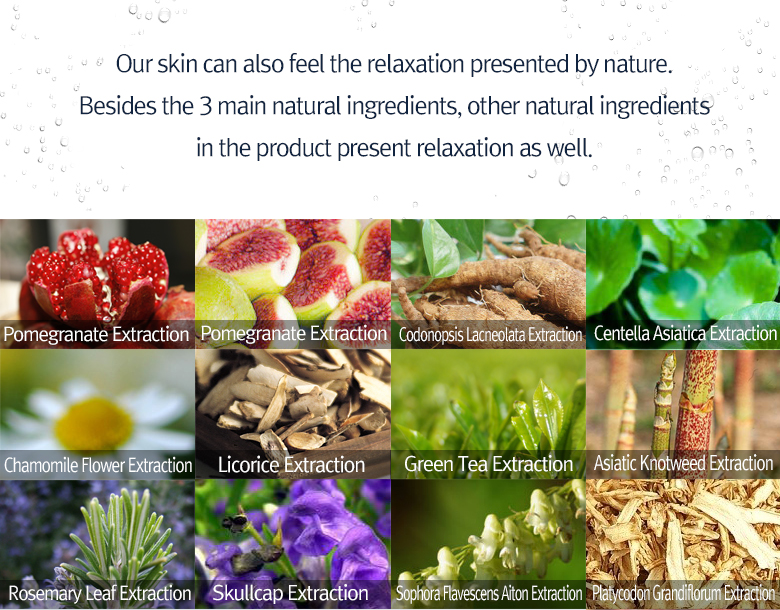 Our skin can also feel the relaxation presented by nature.
Besides the 3 main natural ingredients, other natural ingredients in the product present relaxation as well.

Pomegranate Extraction
Pomegranate Extraction
Codonopsis Lacneolata Extraction
Centella Asiatica Extraction
Chamomile Flower Extraction
Licorice Extraction
Green Tea Extraction
Asiatic Knotweed Extraction
Rosemary Leaf Extraction
Skullcap Extraction
Sophora Flavescens Aiton Extraction
Platycodon Grandiflorum Extraction